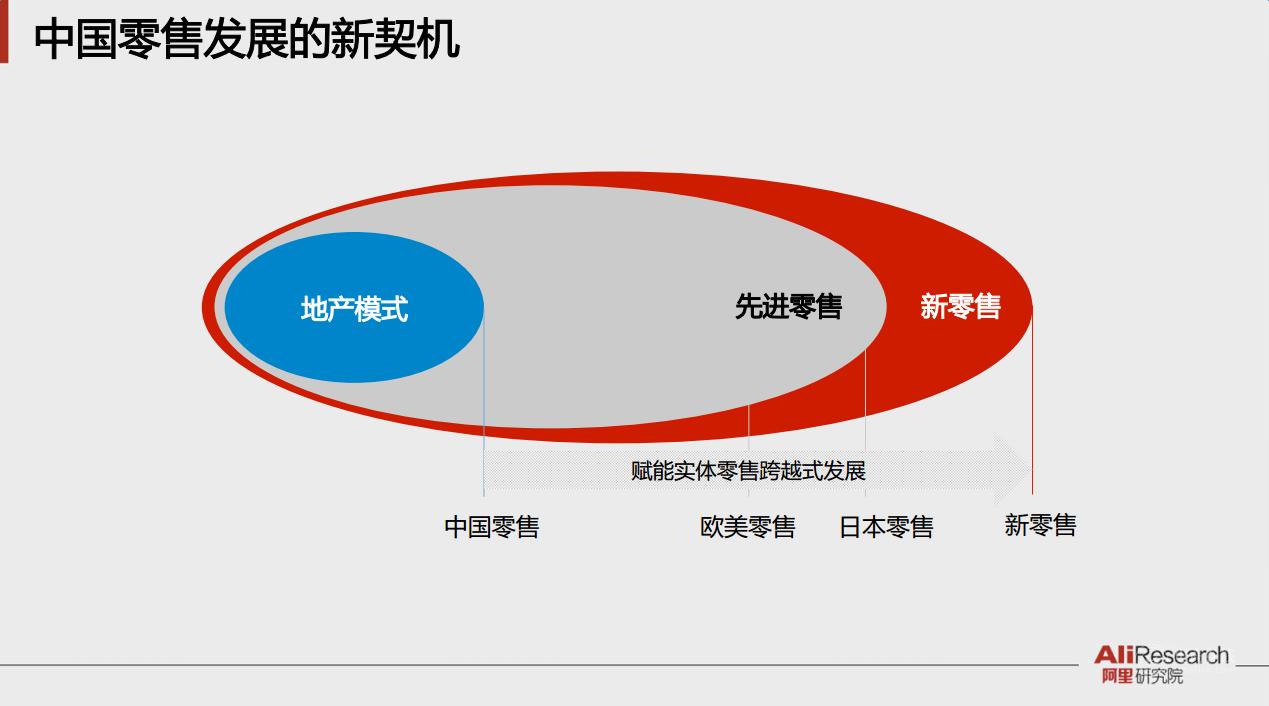 中国零售发展的新契机

地产模式

先进零售

新零售

赋能实体零售跨越式发展

中国零售

欧美零售

日本零售

新零售

AliResearch
阿里研究院